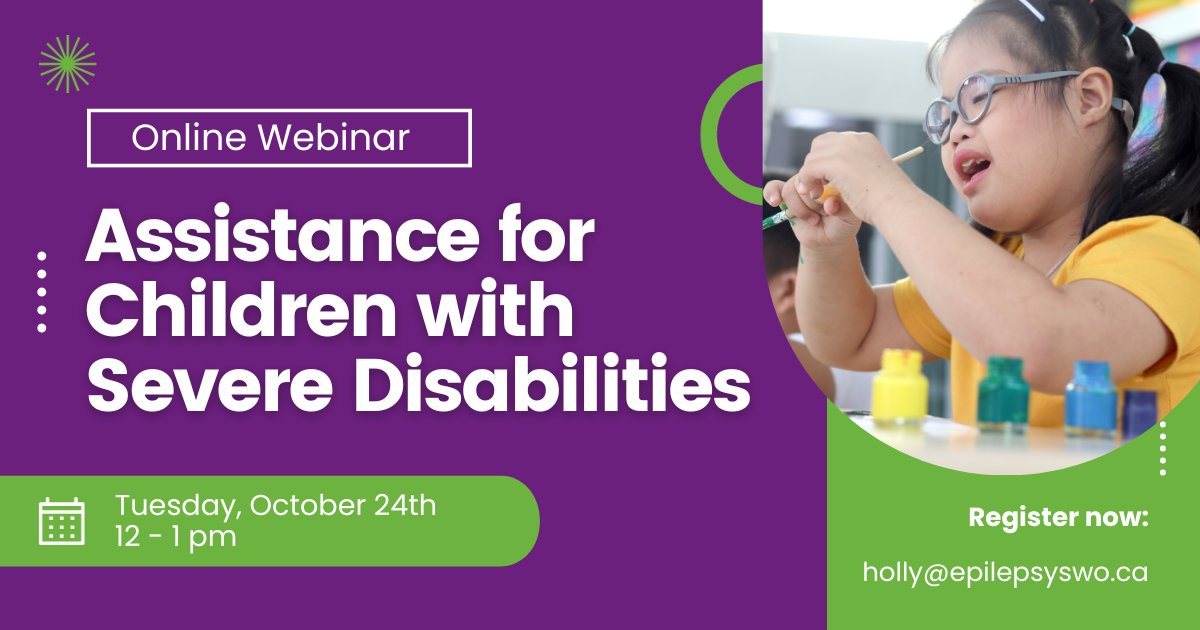 Online Webinar

Assistance for Children with Severe Disabilities

Tuesday, October 24th
12 - 1 pm

Register now:

holly@epilepsyswo.ca